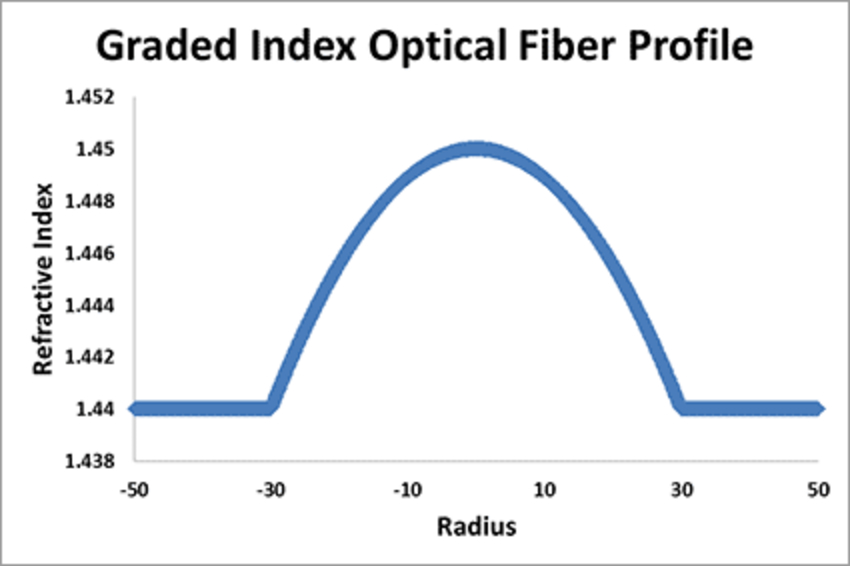 Graded Index Optical Fiber Profile

Refractive Index

1.452
1.45
1.448
1.446
1.444
1.442
1.44
1.438

-50
-30
-10
10
30
50

Radius